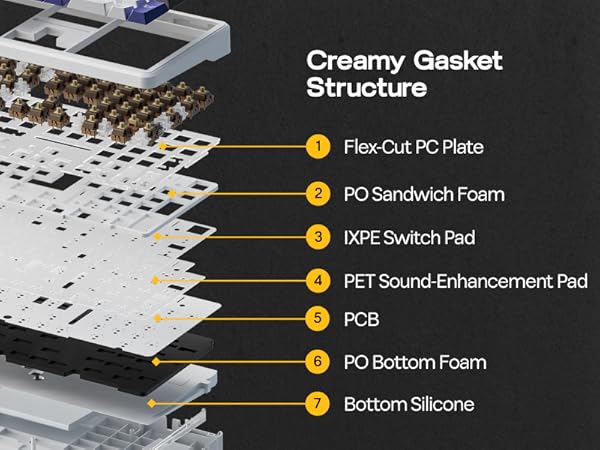 Creamy Gasket Structure

1 Flex-Cut PC Plate

2 PO Sandwich Foam

3 IXPE Switch Pad

4 PET Sound-Enhancement Pad

5 PCB

6 PO Bottom Foam

7 Bottom Silicone